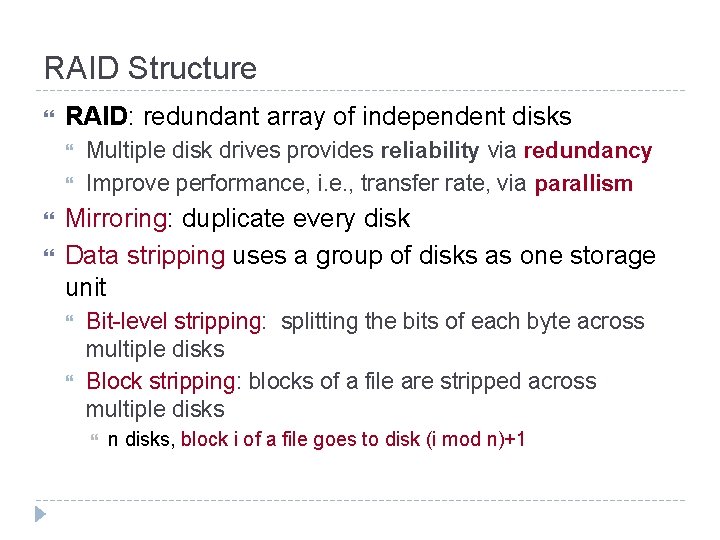 RAID Structure

RAID: redundant array of independent disks

Multiple disk drives provides reliability via redundancy

Improve performance, i.e., transfer rate, via parallism

Mirroring: duplicate every disk

Data stripping uses a group of disks as one storage unit

Bit-level stripping: splitting the bits of each byte across multiple disks

Block stripping: blocks of a file are stripped across multiple disks

n disks, block i of a file goes to disk (i mod n)+1